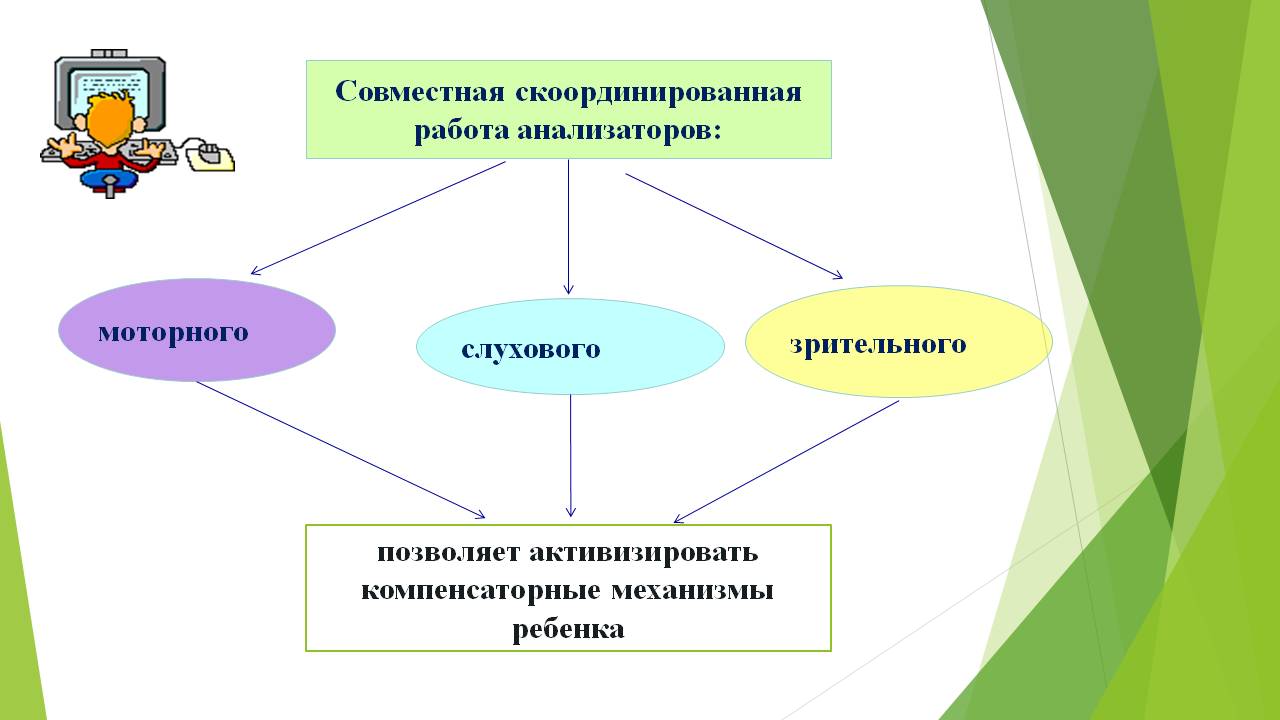 Совместная скоординированная работа анализаторов:

моторного

слухового

зрительного

позволяет активизировать компенсаторные механизмы ребенка